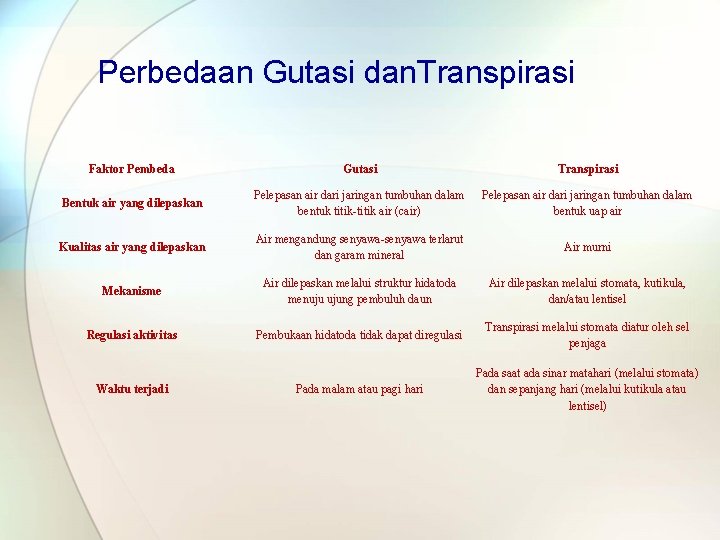 Perbedaan Gutasi danTranspirasi

| Faktor Pembeda | Gutasi | Transpirasi |
|---|---|---|
| Bentuk air yang dilepaskan | Pelepasan air dari jaringan tumbuhan dalam bentuk titik-titik air (cair) | Pelepasan air dari jaringan tumbuhan dalam bentuk uap air |
| Kualitas air yang dilepaskan | Air mengandung senyawa-senyawa terlarut dan garam mineral | Air murni |
| Mekanisme | Air dilepaskan melalui struktur hidatoda menuju ujung pembuluh daun | Air dilepaskan melalui stomata, kutikula, dan/atau lentisel |
| Regulasi aktivitas | Pembukaan hidatoda tidak dapat diregulasi | Transpirasi melalui stomata diatur oleh sel penjaga |
| Waktu terjadi | Pada malam atau pagi hari | Pada saat ada sinar matahari (melalui stomata) dan sepanjang hari (melalui kutikula atau lentisel) |